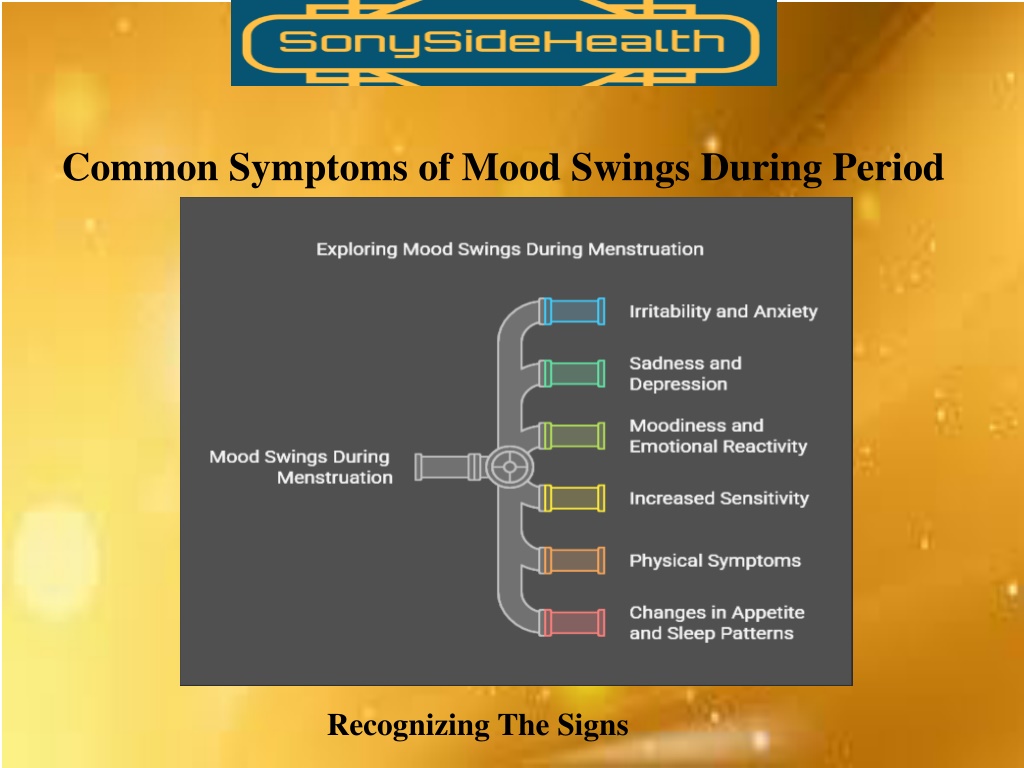 SonySideHealth

Common Symptoms of Mood Swings During Period

Exploring Mood Swings During Menstruation

Mood Swings During Menstruation

Irritability and Anxiety

Sadness and Depression

Moodiness and Emotional Reactivity

Increased Sensitivity

Physical Symptoms

Changes in Appetite and Sleep Patterns

Recognizing The Signs